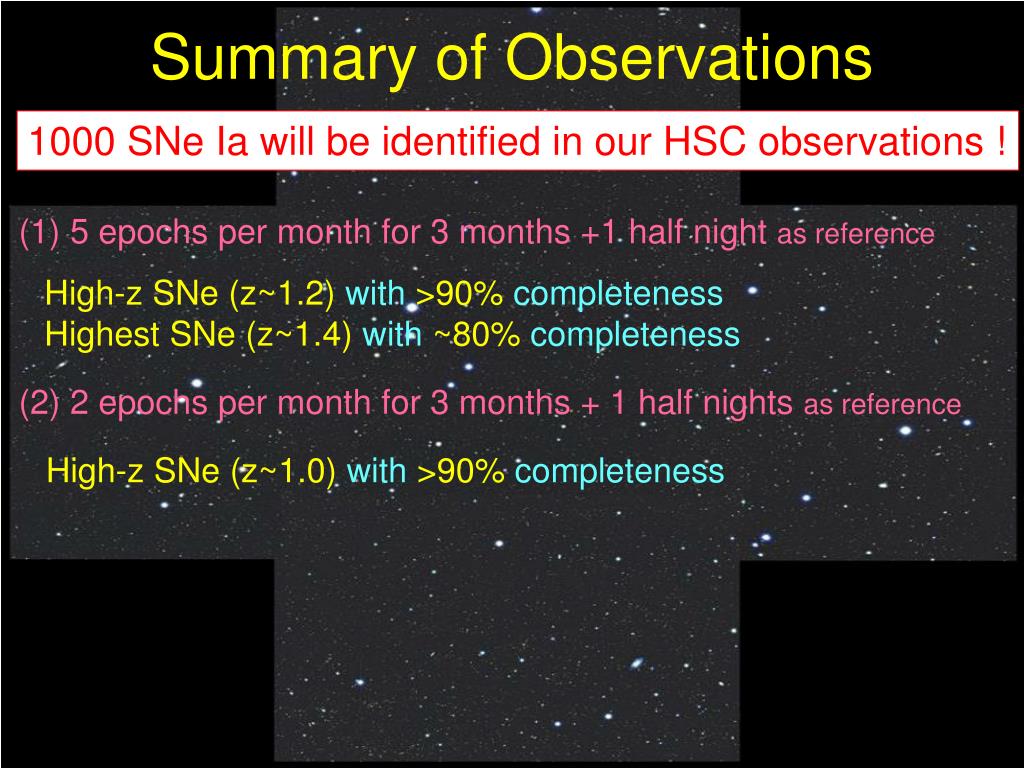 Summary of Observations

1000 SNe Ia will be identified in our HSC observations !

(1) 5 epochs per month for 3 months +1 half night as reference

High-z SNe (z~1.2) with >90% completeness
Highest SNe (z~1.4) with ~80% completeness

(2) 2 epochs per month for 3 months + 1 half nights as reference

High-z SNe (z~1.0) with >90% completeness